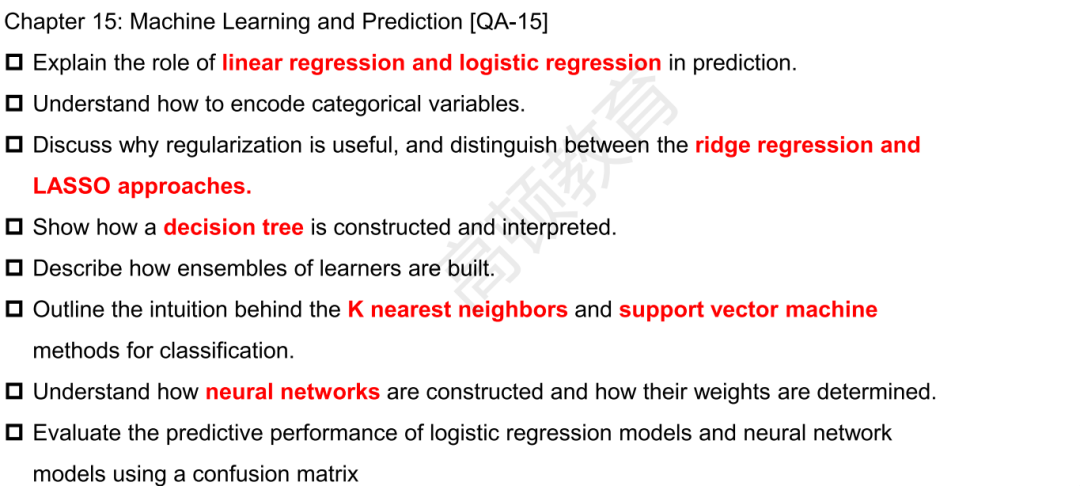 Chapter 15: Machine Learning and Prediction [QA-15]

☐ Explain the role of linear regression and logistic regression in prediction.

☐ Understand how to encode categorical variables.

☐ Discuss why regularization is useful, and distinguish between the ridge regression and LASSO approaches.

☐ Show how a decision tree is constructed and interpreted.

☐ Describe how ensembles of learners are built.

☐ Outline the intuition behind the K nearest neighbors and support vector machine methods for classification.

☐ Understand how neural networks are constructed and how their weights are determined.

☐ Evaluate the predictive performance of logistic regression models and neural network models using a confusion matrix

高顿教育